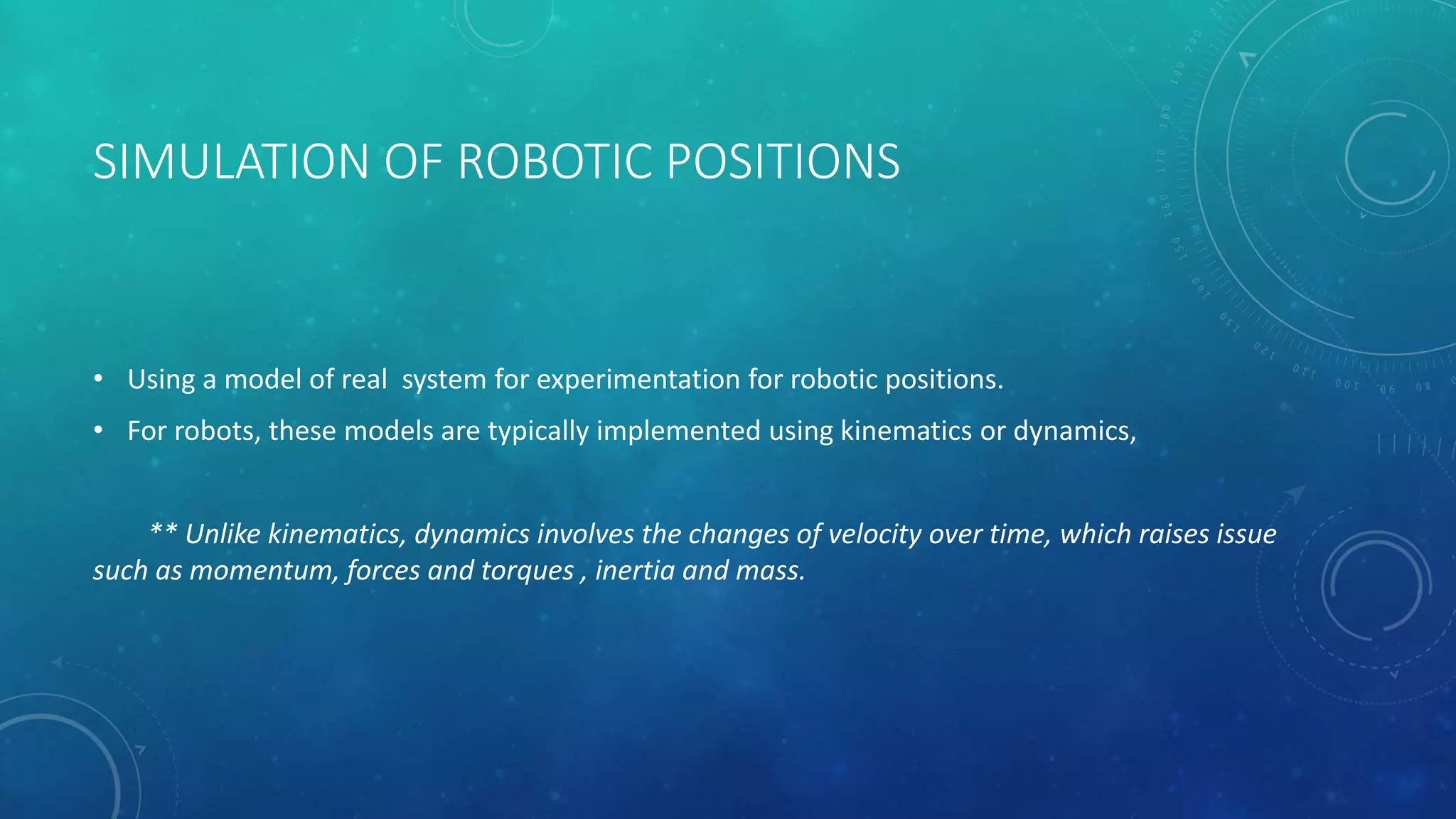 SIMULATION OF ROBOTIC POSITIONS

• Using a model of real system for experimentation for robotic positions.

• For robots, these models are typically implemented using kinematics or dynamics,

** Unlike kinematics, dynamics involves the changes of velocity over time, which raises issue such as momentum, forces and torques , inertia and mass.